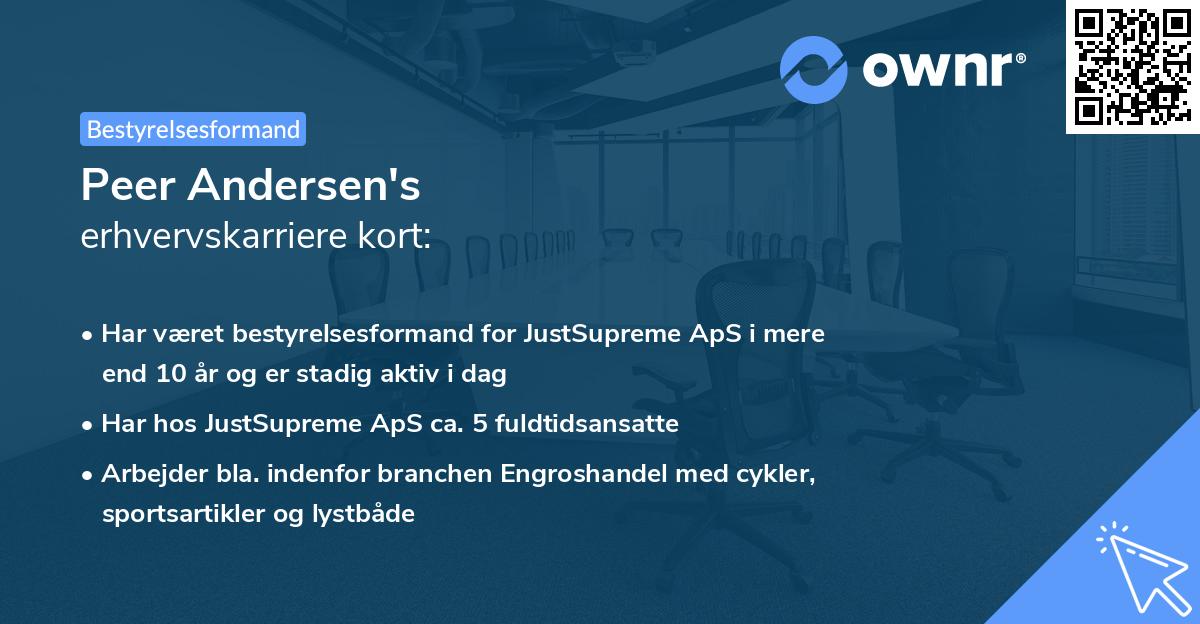 ownr®

Bestyrelsesformand

Peer Andersen's
erhvervskarriere kort:

• Har været bestyrelsesformand for JustSupreme ApS i mere end 10 år og er stadig aktiv i dag
• Har hos JustSupreme ApS ca. 5 fuldtidsansatte
• Arbejder bla. indenfor branchen Engroshandel med cykler, sportsartikler og lystbåde